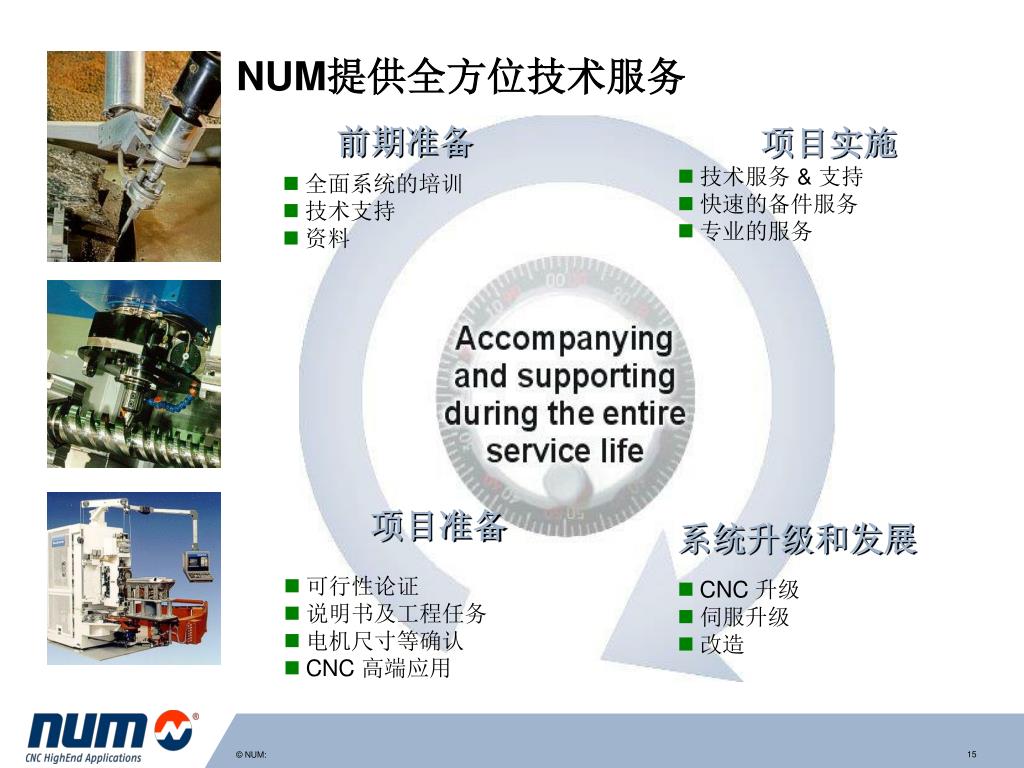 NUM提供全方位技术服务

前期准备
■ 全面系统的培训
■ 技术支持
■ 资料

项目实施
■ 技术服务 & 支持
■ 快速的备件服务
■ 专业的服务

Accompanying and supporting during the entire service life

项目准备
■ 可行性论证
■ 说明书及工程任务
■ 电机尺寸等确认
■ CNC 高端应用

系统升级和发展
■ CNC 升级
■ 伺服升级
■ 改造

num
CNC HighEnd Applications

© NUM:

15